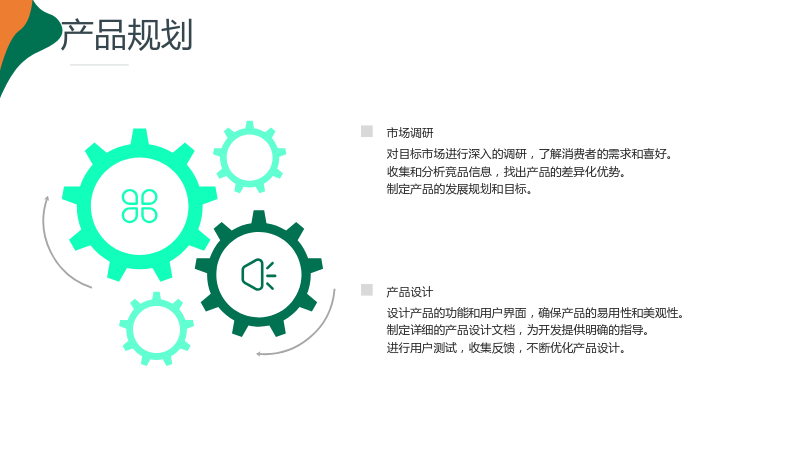 产品规划

市场调研

对目标市场进行深入的调研，了解消费者的需求和喜好。
收集和分析竞品信息，找出产品的差异化优势。
制定产品的发展规划和目标。

产品设计

设计产品的功能和用户界面，确保产品的易用性和美观性。
制定详细的产品设计文档，为开发提供明确的指导。
进行用户测试，收集反馈，不断优化产品设计。